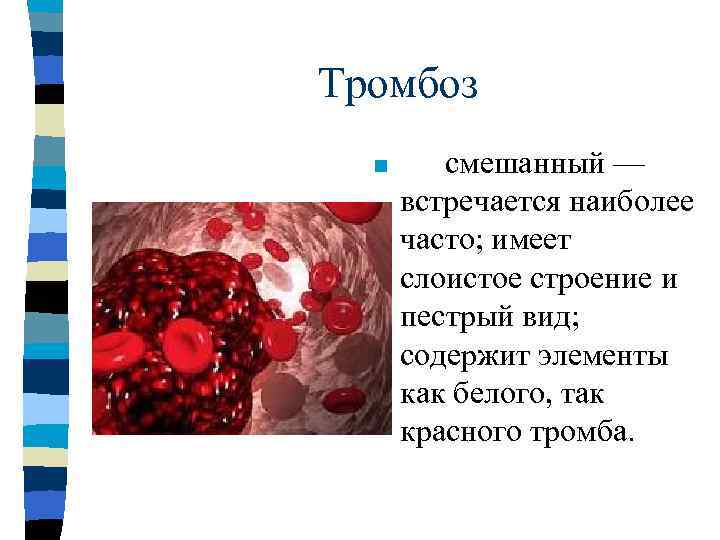 Тромбоз

смешанный — встречается наиболее часто; имеет слоистое строение и пестрый вид; содержит элементы как белого, так красного тромба.